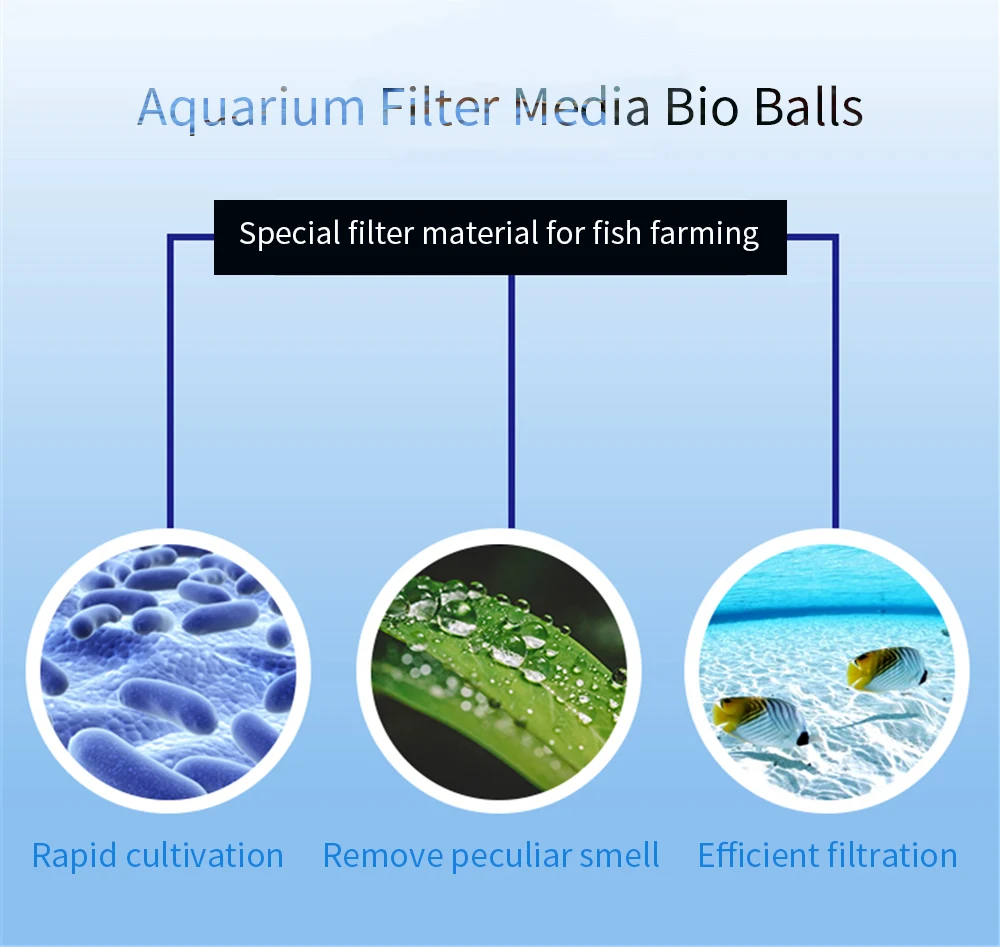 Aquarium Filter Media Bio Balls

Special filter material for fish farming

Rapid cultivation

Remove peculiar smell

Efficient filtration